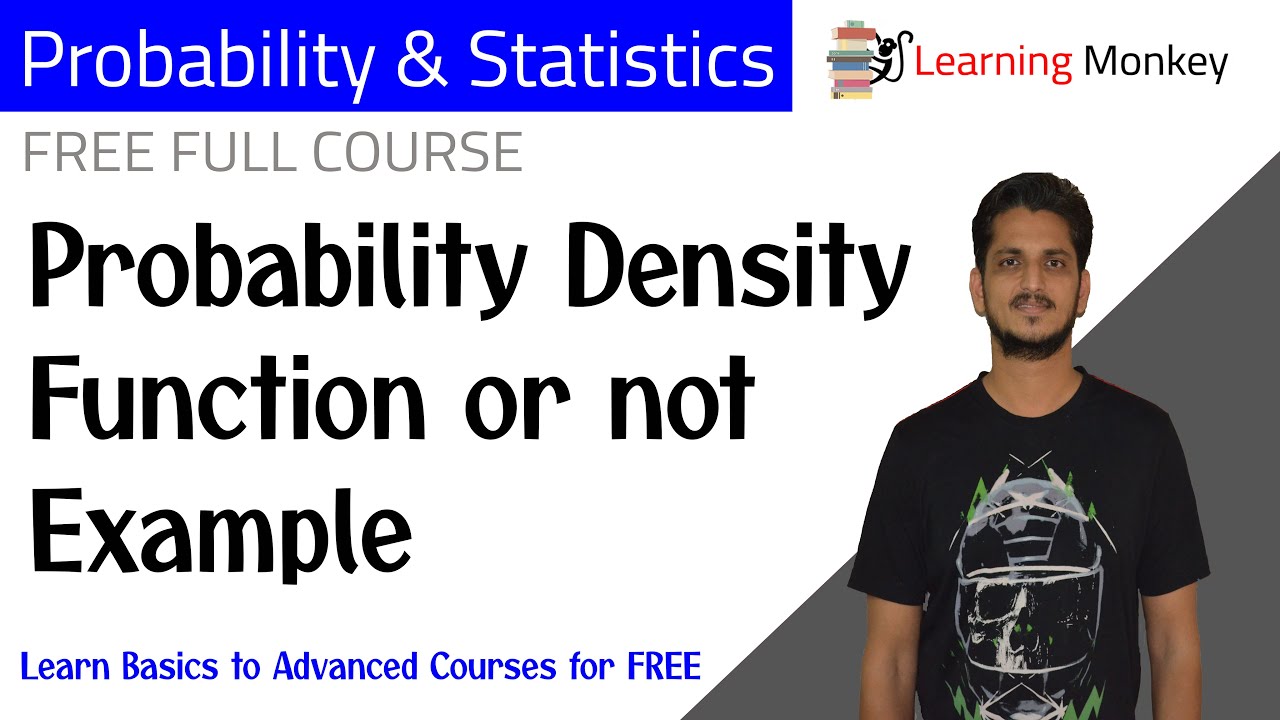 Probability & Statistics

Learning Monkey

FREE FULL COURSE

Probability Density Function or not Example

Learn Basics to Advanced Courses for FREE